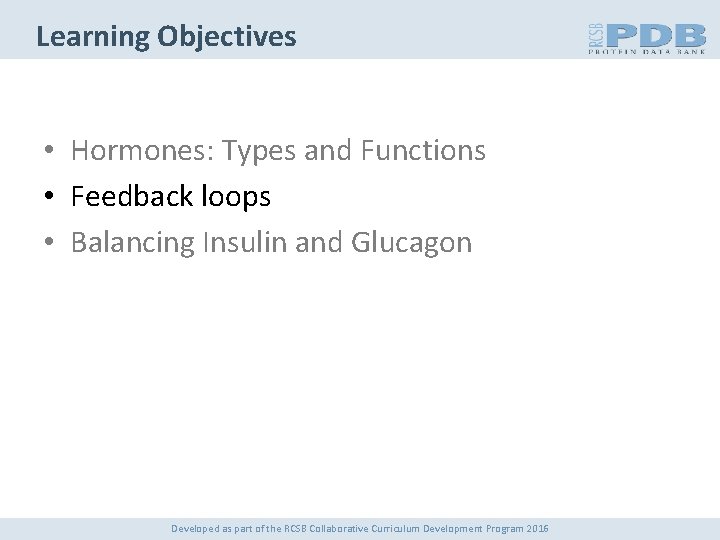 Learning Objectives

RCSB PDB PROTEIN DATA BANK

• Hormones: Types and Functions
• Feedback loops
• Balancing Insulin and Glucagon

Developed as part of the RCSB Collaborative Curriculum Development Program 2016